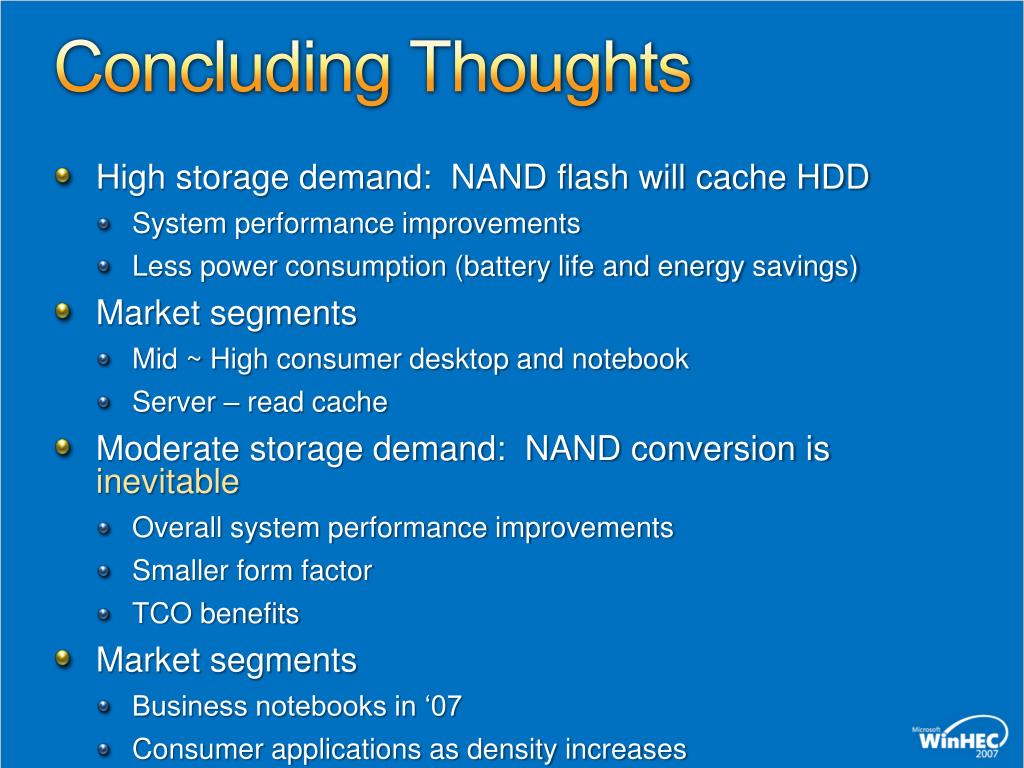 Concluding Thoughts

High storage demand: NAND flash will cache HDD
System performance improvements
Less power consumption (battery life and energy savings)
Market segments
Mid ~ High consumer desktop and notebook
Server – read cache
Moderate storage demand: NAND conversion is inevitable
Overall system performance improvements
Smaller form factor
TCO benefits
Market segments
Business notebooks in ‘07
Consumer applications as density increases

Microsoft WinHEC 2007